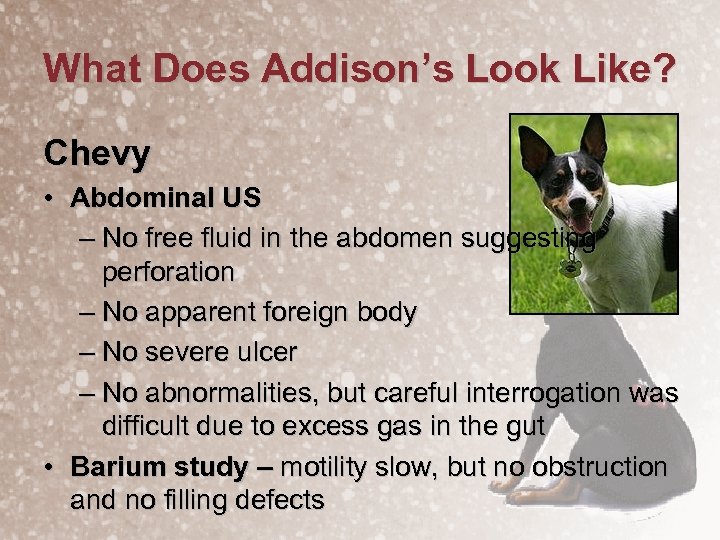 What Does Addison's Look Like?

Chevy

• Abdominal US
 – No free fluid in the abdomen suggesting perforation
 – No apparent foreign body
 – No severe ulcer
 – No abnormalities, but careful interrogation was difficult due to excess gas in the gut
• Barium study – motility slow, but no obstruction and no filling defects